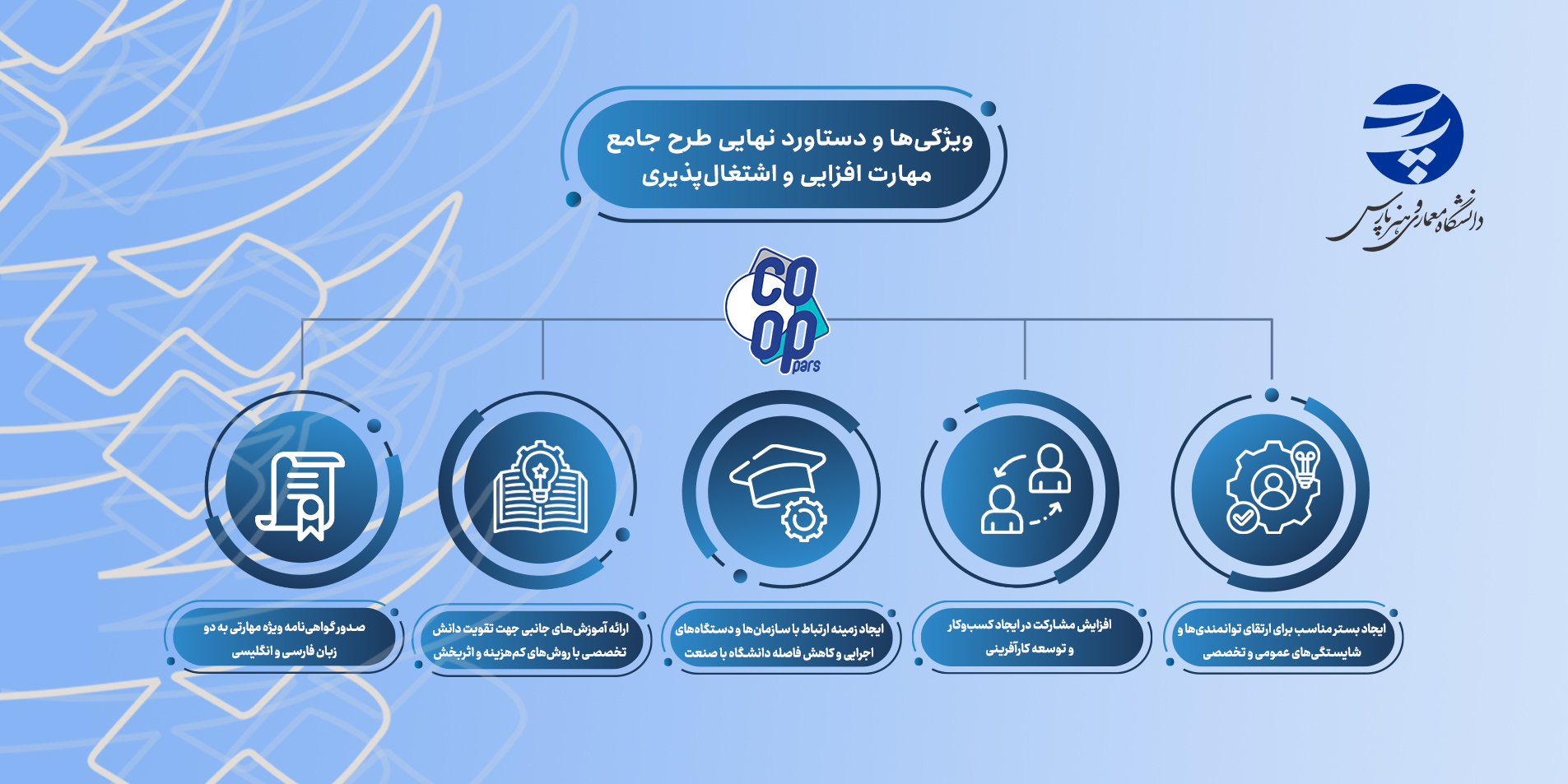 دانشگاه معماری و هنر پارس

ویژگی‌ها و دستاورد نهایی طرح جامع
مهارت افزایی و اشتغال‌پذیری

CO OP pars

ایجاد بستر مناسب برای ارتقای توانمندی‌ها و شایستگی‌های عمومی و تخصصی

افزایش مشارکت در ایجاد کسب‌وکار و توسعه کارآفرینی

ایجاد زمینه ارتباط با سازمان‌ها و دستگاه‌های اجرایی و کاهش فاصله دانشگاه با صنعت

ارائه آموزش‌های جانبی جهت تقویت دانش تخصصی با روش‌های کم‌هزینه و اثربخش

صدور گواهی‌نامه ویژه مهارتی به دو زبان فارسی و انگلیسی